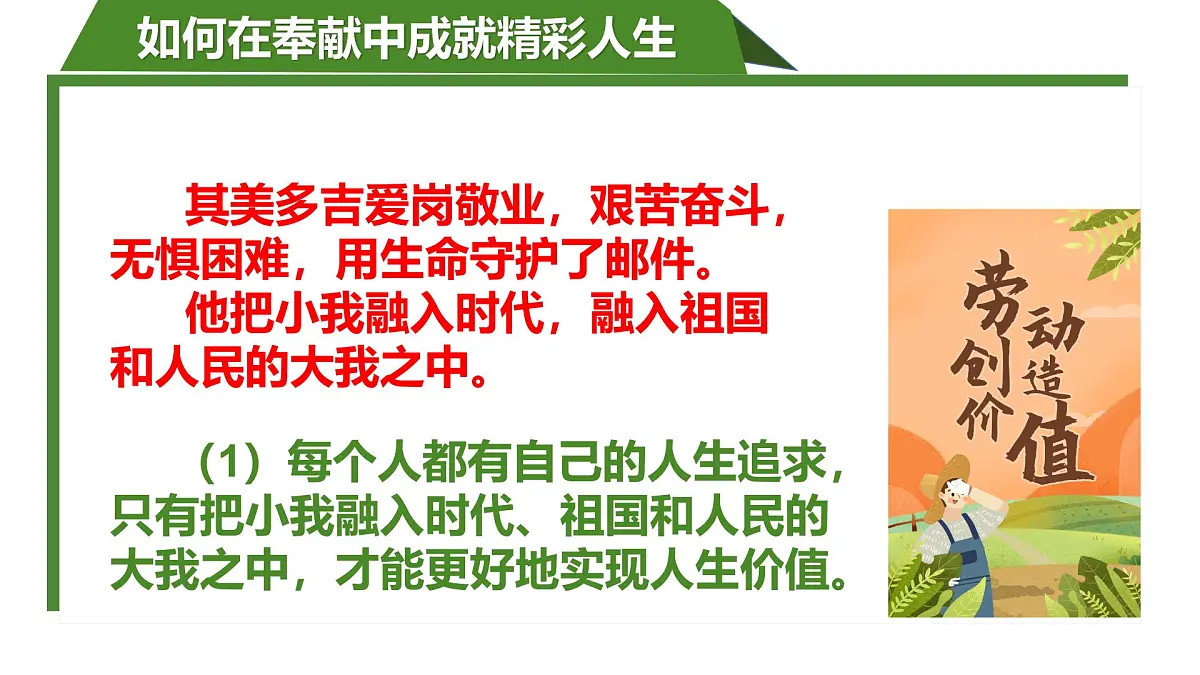 如何在奉献中成就精彩人生

其美多吉爱岗敬业，艰苦奋斗，无惧困难，用生命守护了邮件。

他把小我融入时代，融入祖国和人民的大我之中。

（1）每个人都有自己的人生追求，只有把小我融入时代、祖国和人民的大我之中，才能更好地实现人生价值。

劳动创造价值